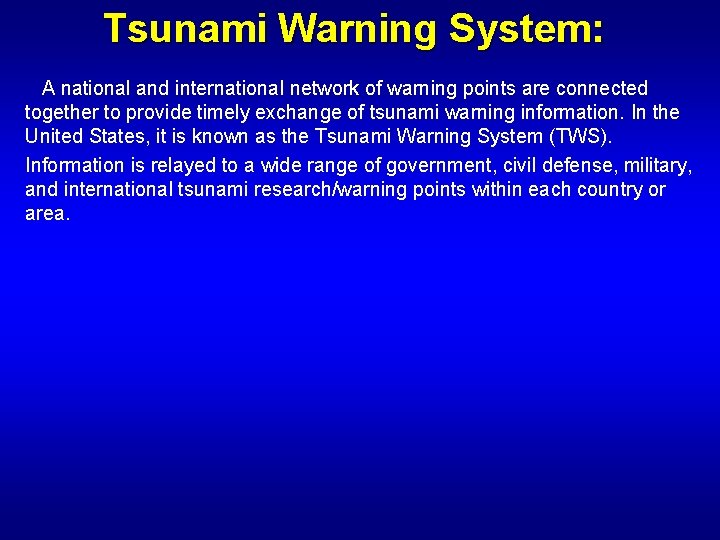 Tsunami Warning System:

A national and international network of warning points are connected together to provide timely exchange of tsunami warning information. In the United States, it is known as the Tsunami Warning System (TWS).

Information is relayed to a wide range of government, civil defense, military, and international tsunami research/warning points within each country or area.